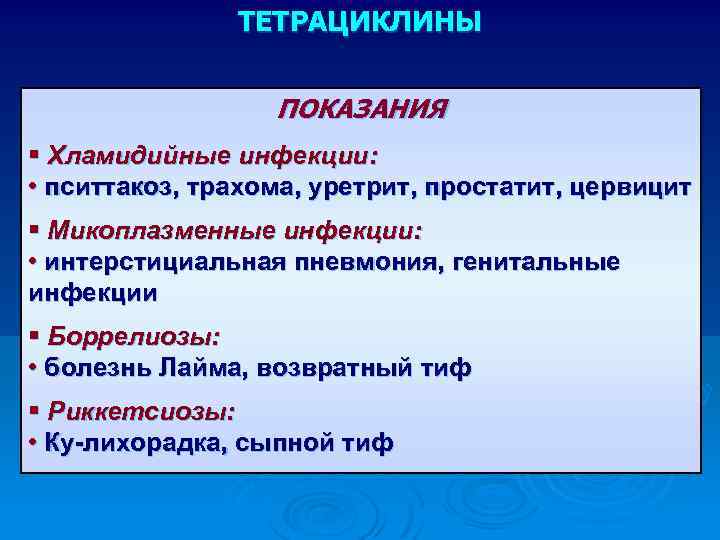 ТЕТРАЦИКЛИНЫ

ПОКАЗАНИЯ

▪ Хламидийные инфекции:
• пситтакоз, трахома, уретрит, простатит, цервицит

▪ Микоплазменные инфекции:
• интерстициальная пневмония, генитальные инфекции

▪ Боррелиозы:
• болезнь Лайма, возвратный тиф

▪ Риккетсиозы:
• Ку-лихорадка, сыпной тиф